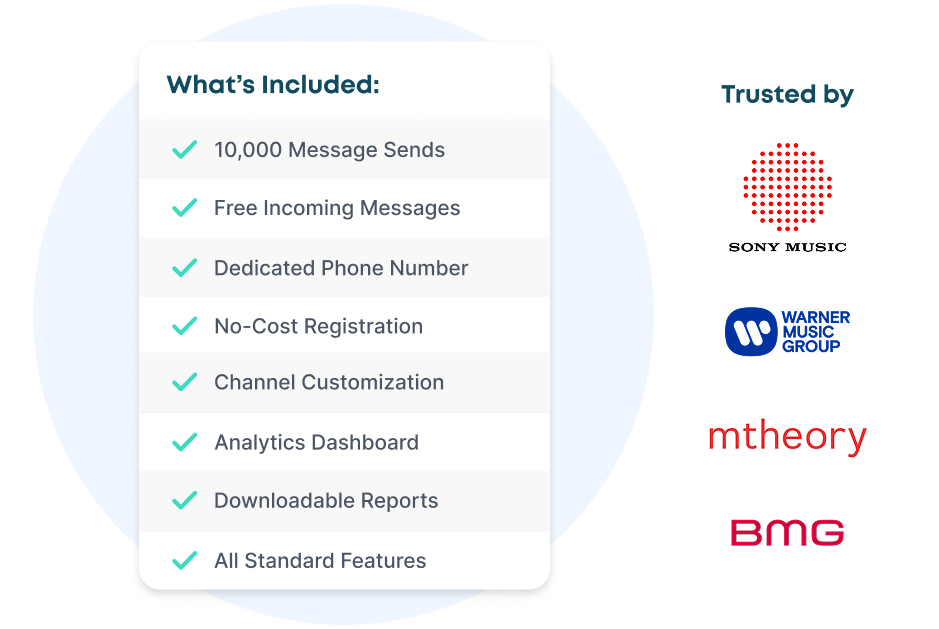 What's Included:

10,000 Message Sends

Free Incoming Messages

Dedicated Phone Number

No-Cost Registration

Channel Customization

Analytics Dashboard

Downloadable Reports

All Standard Features

Trusted by

SONY MUSIC

WARNER MUSIC GROUP

mtheory

BMG